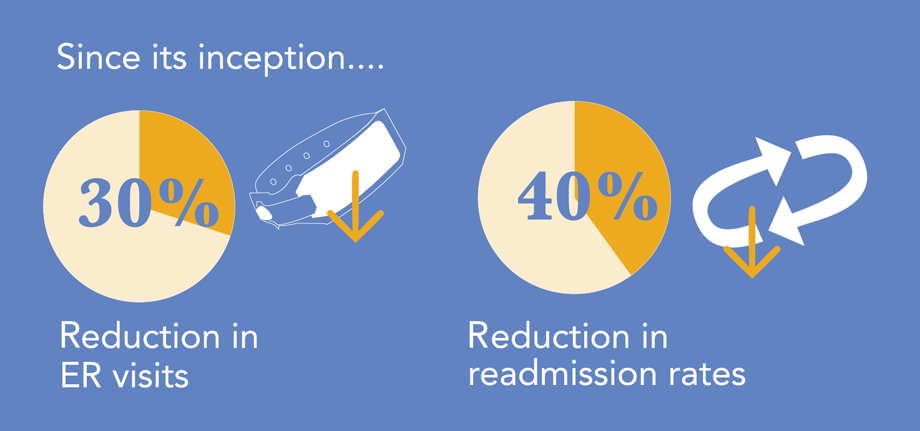 Since its inception....

30%

Reduction in ER visits

40%

Reduction in readmission rates